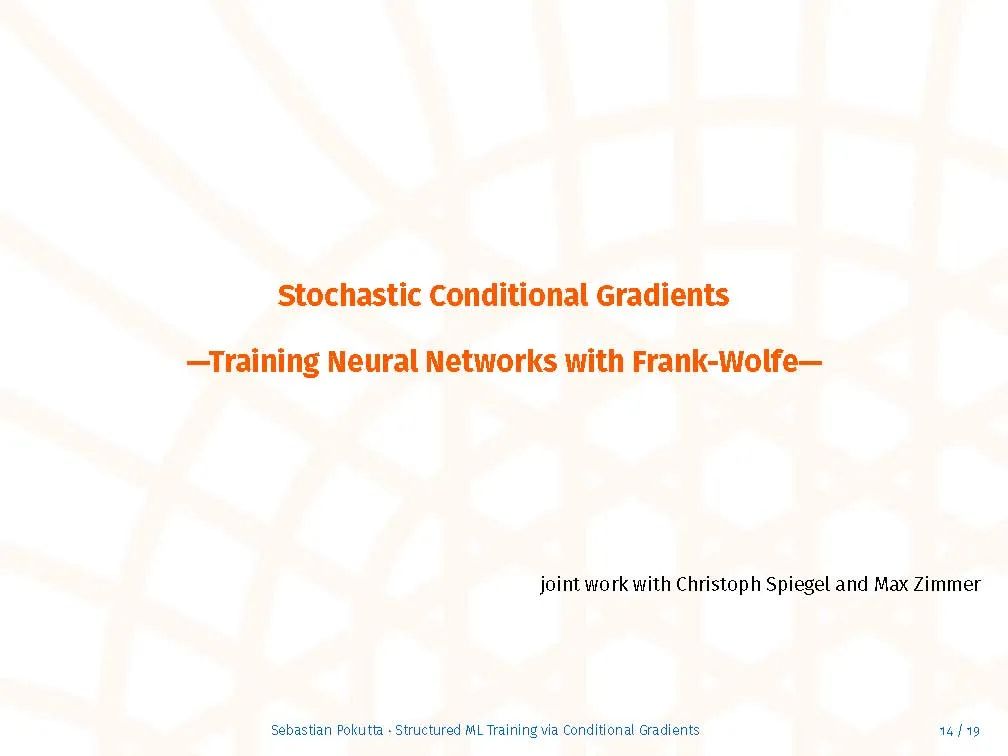 Stochastic Conditional Gradients

—Training Neural Networks with Frank-Wolfe—

joint work with Christoph Spiegel and Max Zimmer

Sebastian Pokutta · Structured ML Training via Conditional Gradients

14 / 19